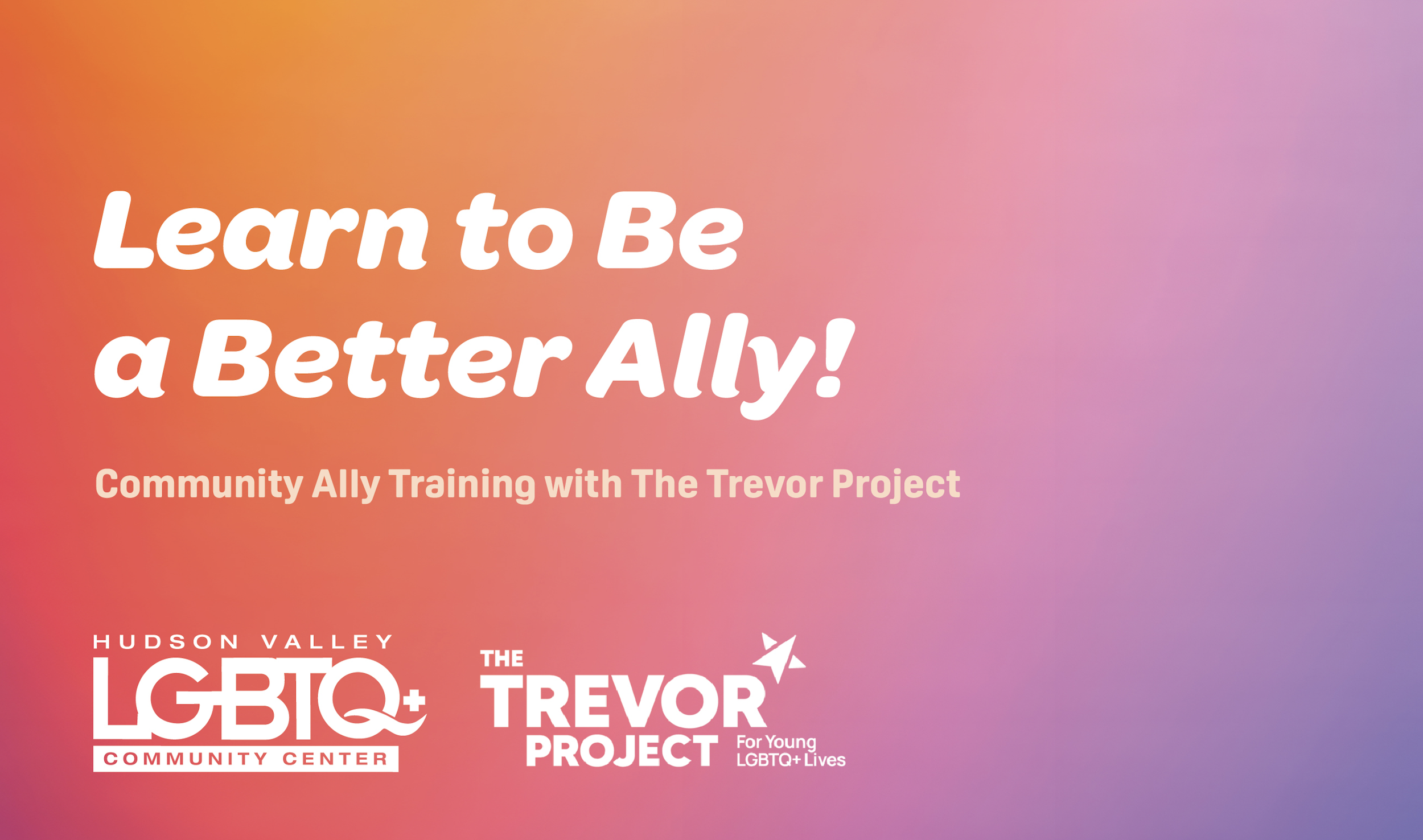 Learn to Be a Better Ally!

Community Ally Training with The Trevor Project

HUDSON VALLEY
LGBTQ+
COMMUNITY CENTER

THE TREVOR PROJECT
For Young LGBTQ+ Lives